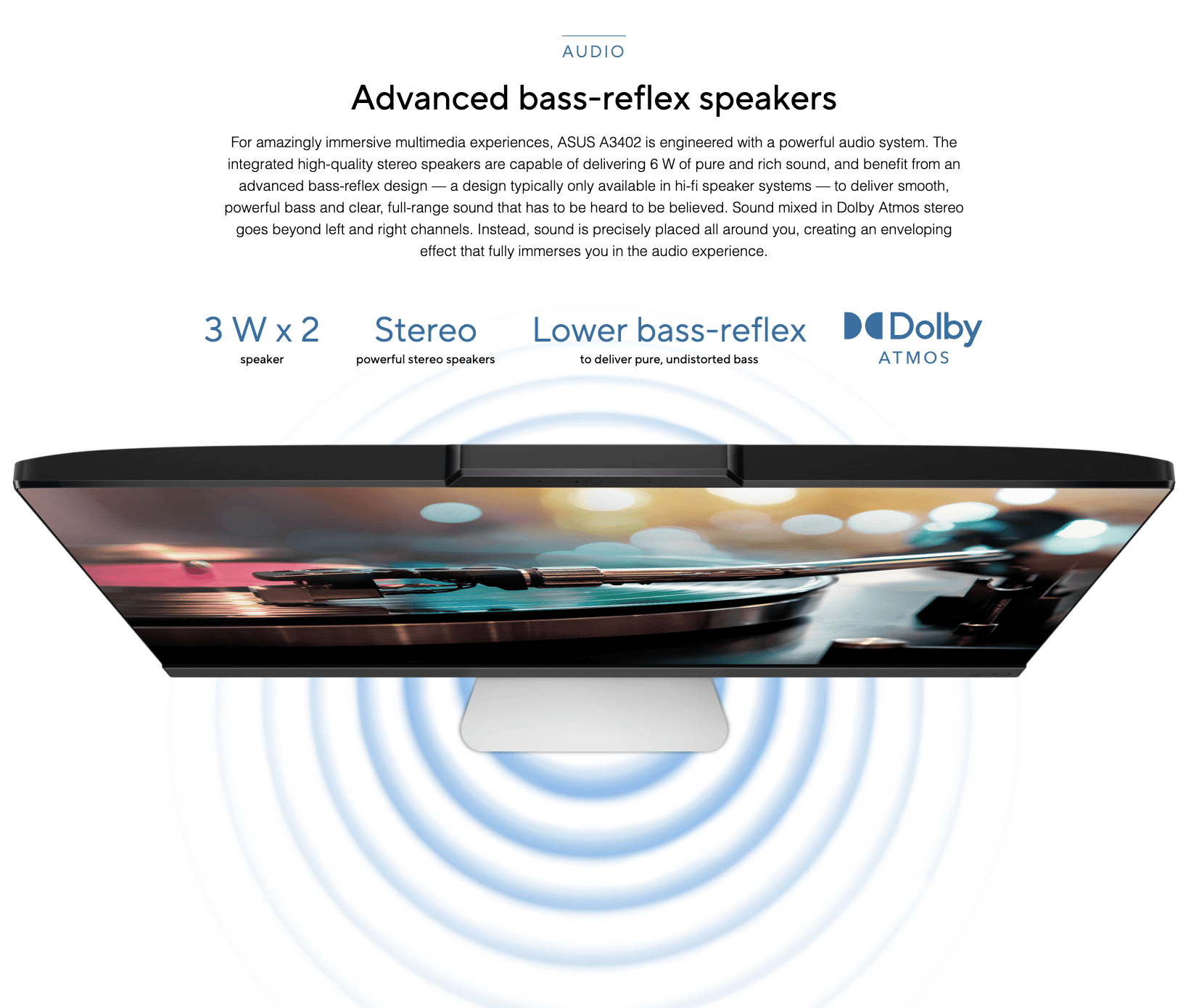 AUDIO

Advanced bass-reflex speakers

For amazingly immersive multimedia experiences, ASUS A3402 is engineered with a powerful audio system. The integrated high-quality stereo speakers are capable of delivering 6 W of pure and rich sound, and benefit from an advanced bass-reflex design — a design typically only available in hi-fi speaker systems — to deliver smooth, powerful bass and clear, full-range sound that has to be heard to be believed. Sound mixed in Dolby Atmos stereo goes beyond left and right channels. Instead, sound is precisely placed all around you, creating an enveloping effect that fully immerses you in the audio experience.

3 W x 2
speaker

Stereo
powerful stereo speakers

Lower bass-reflex
to deliver pure, undistorted bass

Dolby
ATMOS